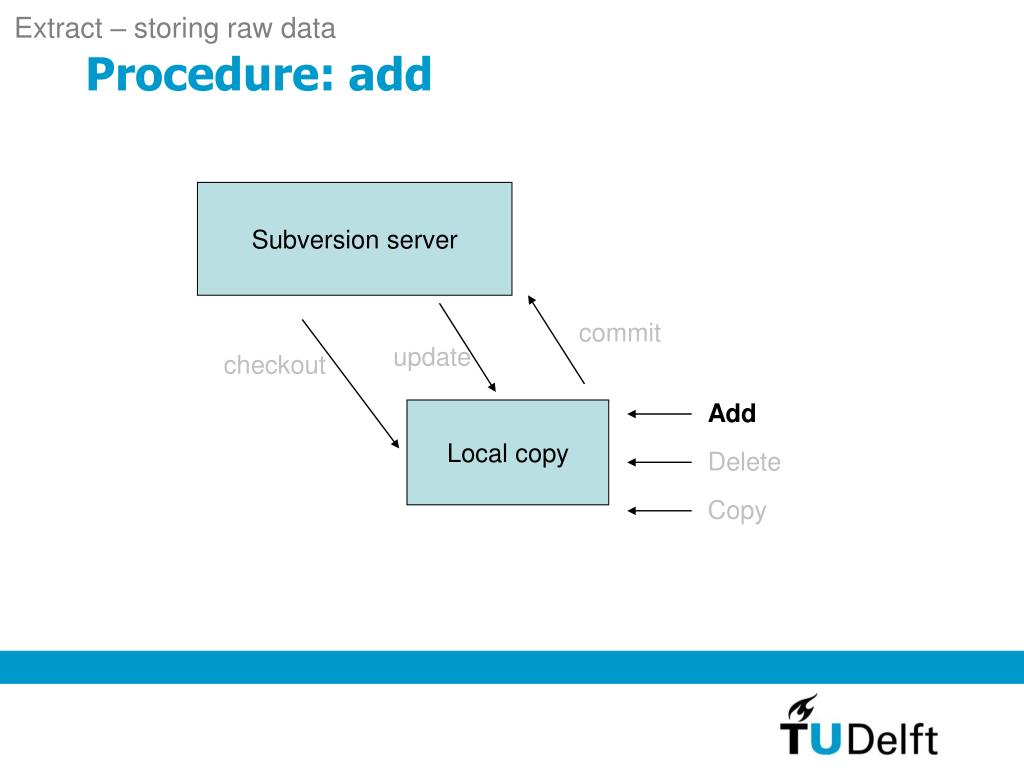 Extract – storing raw data

Procedure: add

Subversion server

checkout

update

commit

Local copy

Add

Delete

Copy

TUDelft